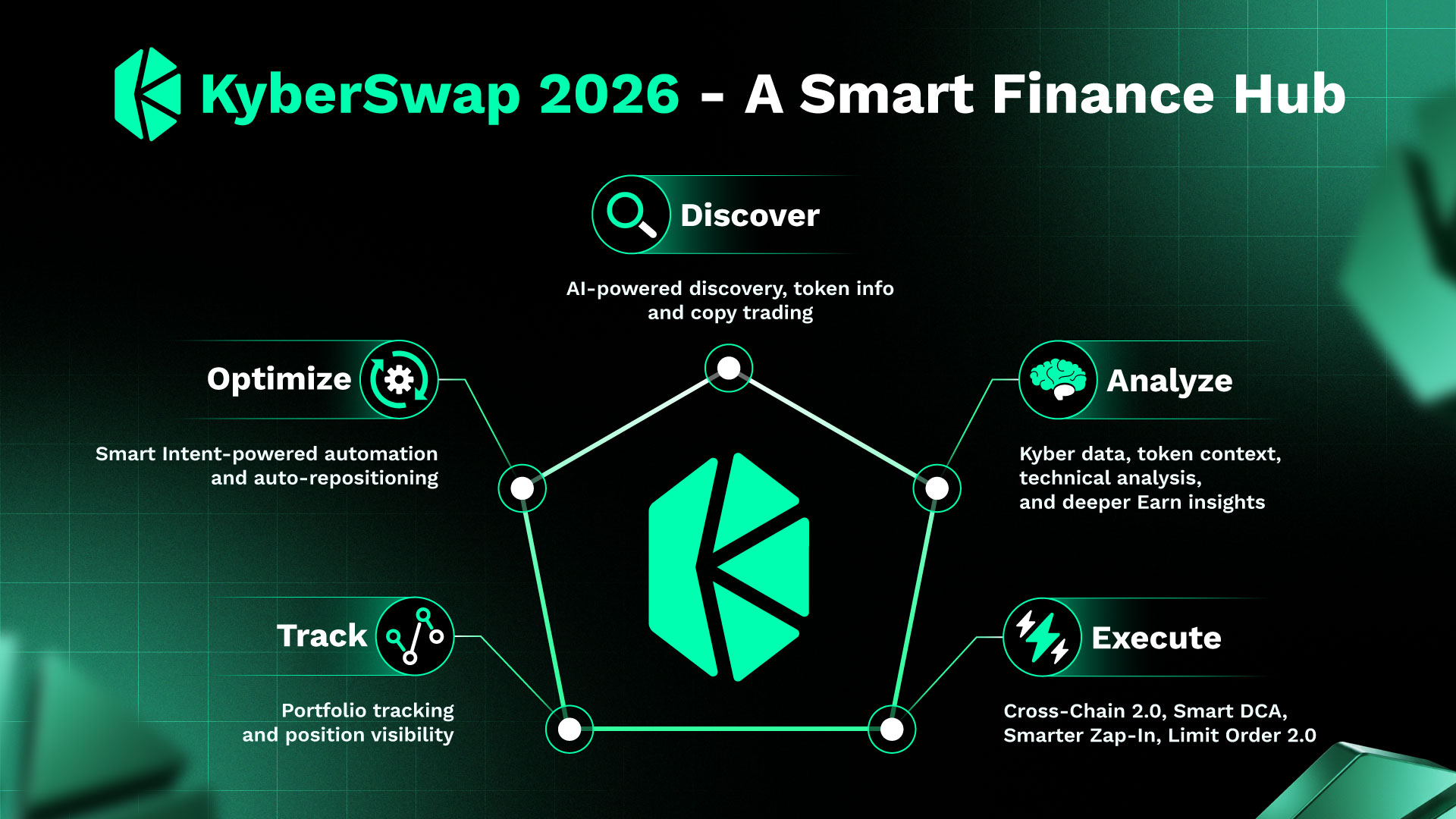 KyberSwap 2026 - A Smart Finance Hub

Discover

AI-powered discovery, token info and copy trading

Optimize

Smart Intent-powered automation and auto-repositioning

Analyze

Kyber data, token context, technical analysis, and deeper Earn insights

Track

Portfolio tracking and position visibility

Execute

Cross-Chain 2.0, Smart DCA, Smarter Zap-In, Limit Order 2.0